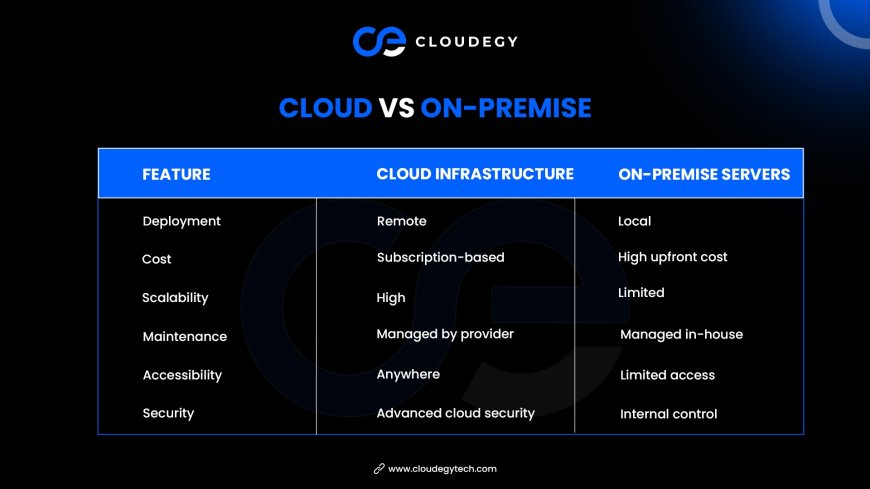 CLOUDEGY

CLOUD VS ON-PREMISE

| FEATURE | CLOUD INFRASTRUCTURE | ON-PREMISE SERVERS |
|---|---|---|
| Deployment | Remote | Local |
| Cost | Subscription-based | High upfront cost |
| Scalability | High | Limited |
| Maintenance | Managed by provider | Managed in-house |
| Accessibility | Anywhere | Limited access |
| Security | Advanced cloud security | Internal control |

www.cloudegytech.com